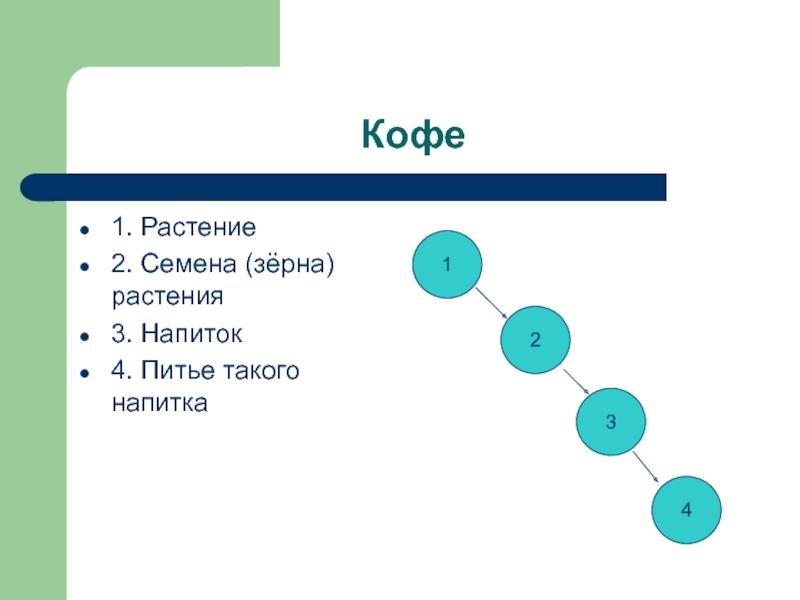 Кофе

- 1. Растение
- 2. Семена (зёрна) растения
- 3. Напиток
- 4. Питье такого напитка

1

2

3

4